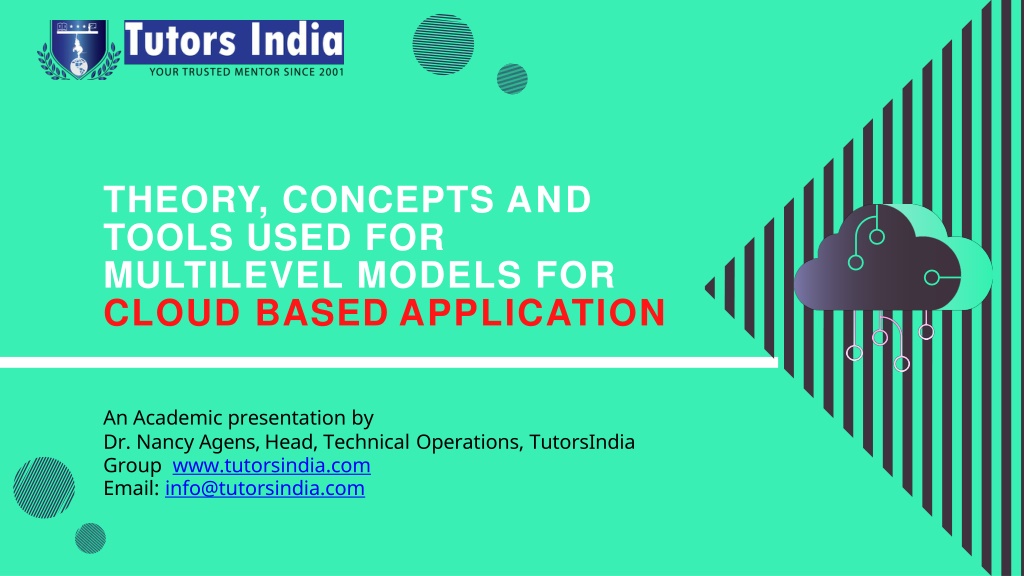 Tutors India
YOUR TRUSTED MENTOR SINCE 2001

THEORY, CONCEPTS AND TOOLS USED FOR MULTILEVEL MODELS FOR CLOUD BASED APPLICATION

An Academic presentation by
Dr. Nancy Agens, Head, Technical Operations, TutorsIndia Group www.tutorsindia.com
Email: info@tutorsindia.com